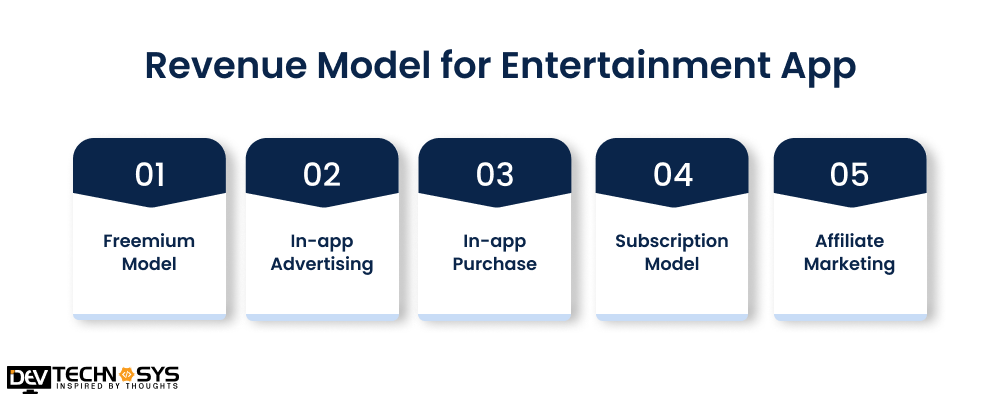 Revenue Model for Entertainment App

01

Freemium Model

02

In-app Advertising

03

In-app Purchase

04

Subscription Model

05

Affiliate Marketing

DEV TECHNOSYS
INSPIRED BY THOUGHTS